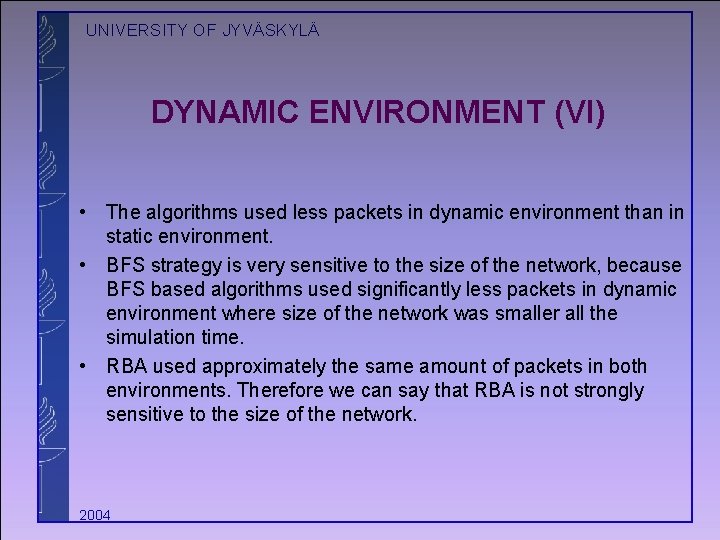 UNIVERSITY OF JYVÄSKYLÄ

DYNAMIC ENVIRONMENT (VI)

• The algorithms used less packets in dynamic environment than in static environment.
• BFS strategy is very sensitive to the size of the network, because BFS based algorithms used significantly less packets in dynamic environment where size of the network was smaller all the simulation time.
• RBA used approximately the same amount of packets in both environments. Therefore we can say that RBA is not strongly sensitive to the size of the network.

2004